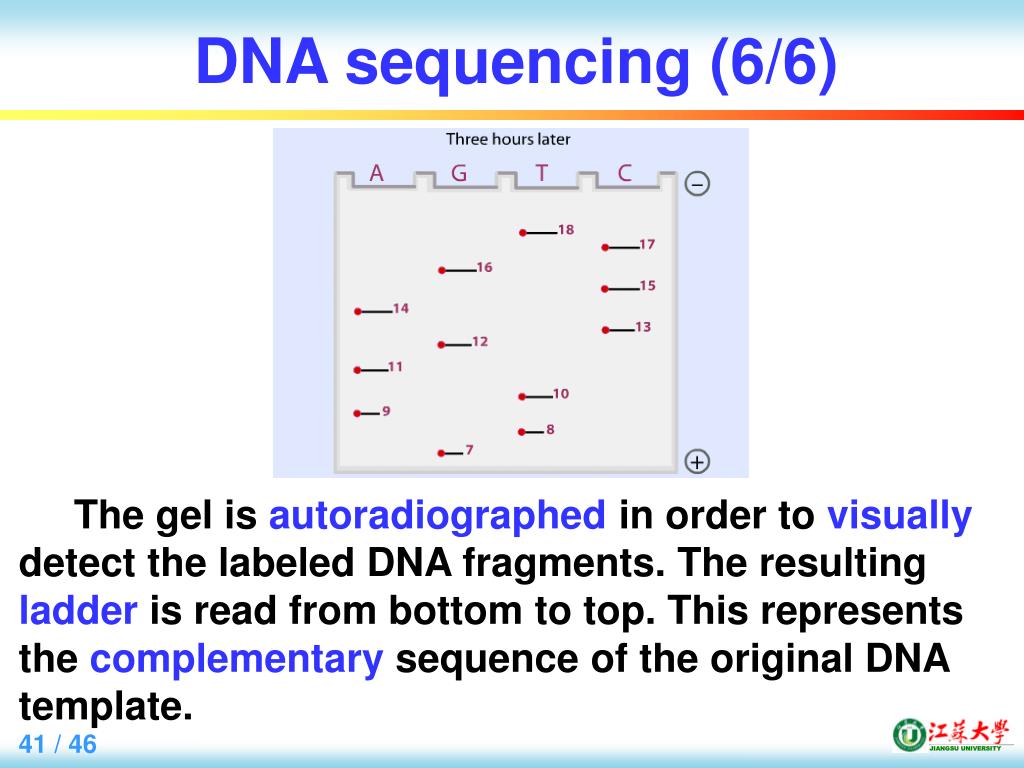 DNA sequencing (6/6)

Three hours later

A G T C

−

18
17
16
15
14
13
12
11
10
9
8
7

+

The gel is autoradiographed in order to visually detect the labeled DNA fragments. The resulting ladder is read from bottom to top. This represents the complementary sequence of the original DNA template.

41 / 46

江苏大学
JIANGSU UNIVERSITY